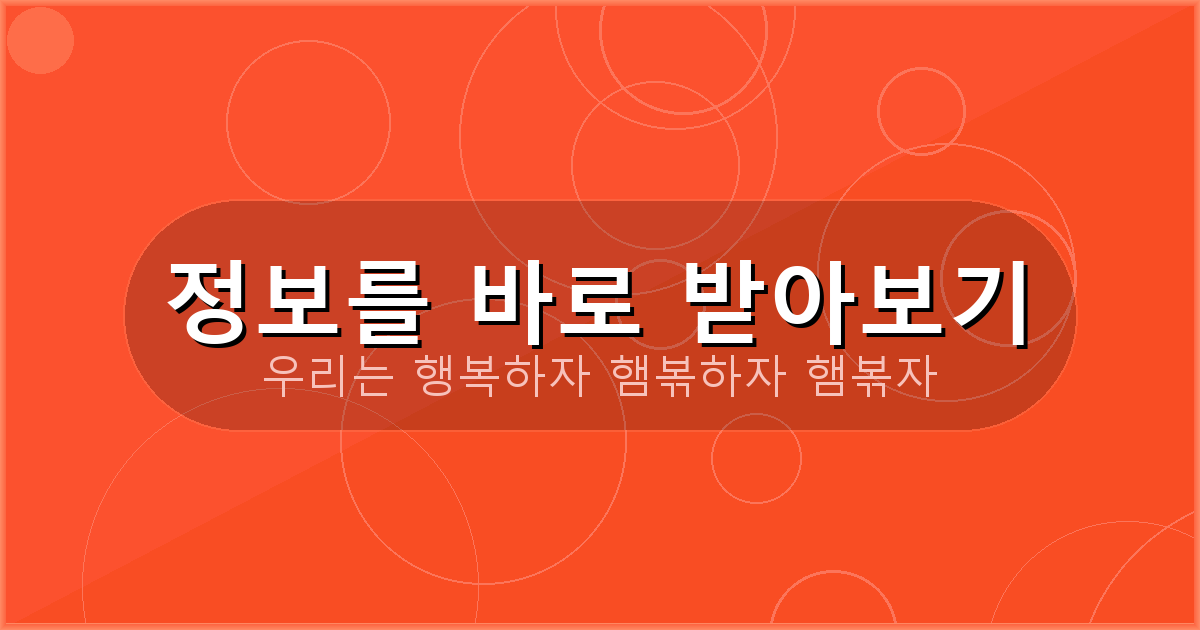 정보를 바로 받아보기
우리는 행복하자 햄볶하자 햄볶자